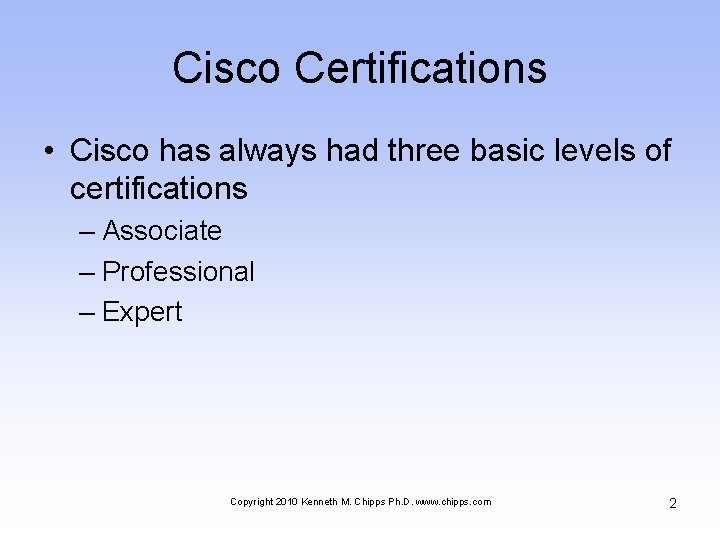 Cisco Certifications

• Cisco has always had three basic levels of certifications
– Associate
– Professional
– Expert

Copyright 2010 Kenneth M. Chipps Ph.D. www.chipps.com

2